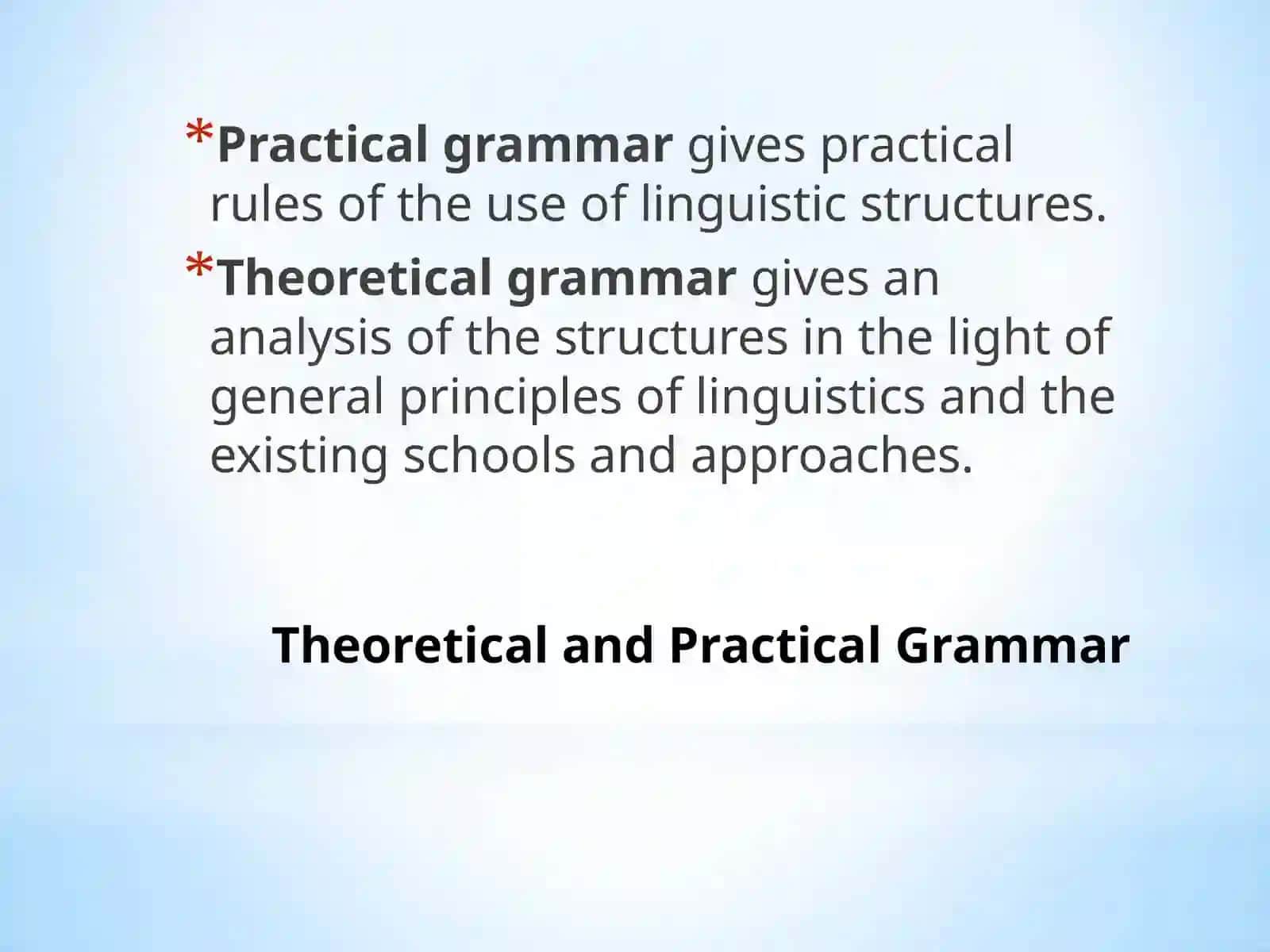 *Practical grammar gives practical rules of the use of linguistic structures.

*Theoretical grammar gives an analysis of the structures in the light of general principles of linguistics and the existing schools and approaches.

Theoretical and Practical Grammar